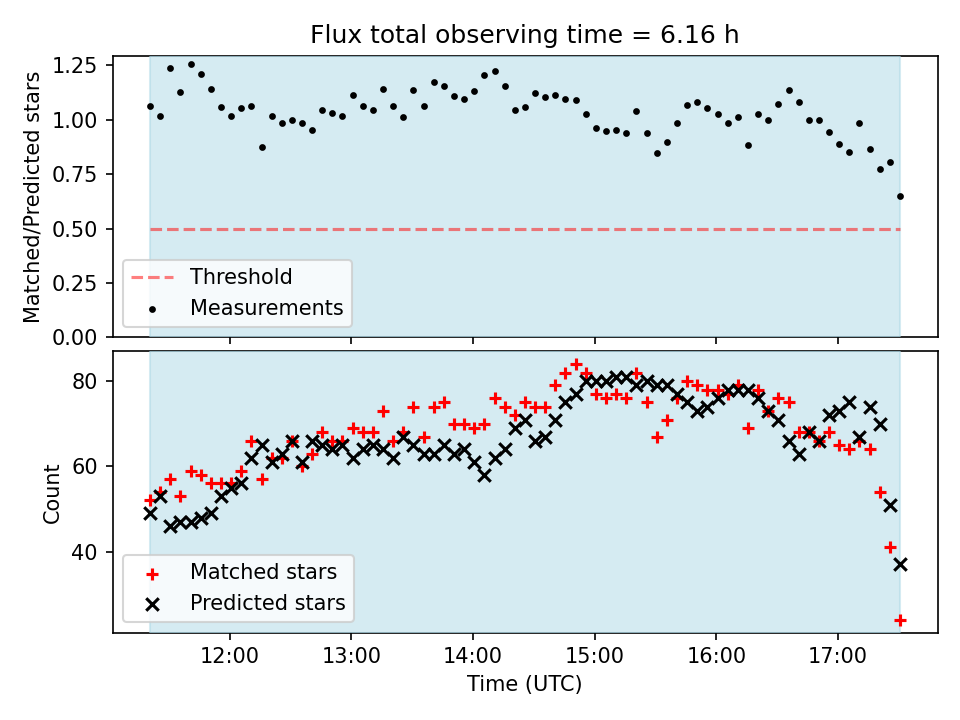 Flux total observing time = 6.16 h

Matched/Predicted stars

1.25
1.00
0.75
0.50
0.25
0.00

Threshold
Measurements

Count

80
60
40

Matched stars
Predicted stars

12:00
13:00
14:00
15:00
16:00
17:00

Time (UTC)